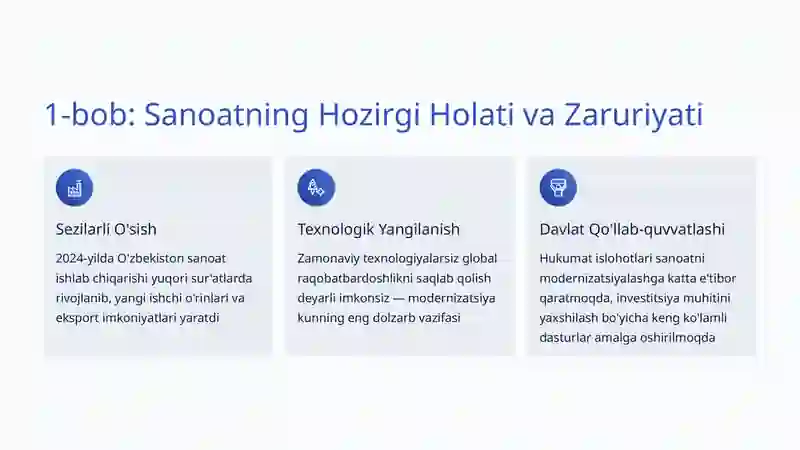 1-bob: Sanoatning Hozirgi Holati va Zaruriyati

Sezilarli O'sish

2024-yilda O'zbekiston sanoat ishlab chiqarishi yuqori sur'atlarda rivojlanib, yangi ishchi o'rinlari va eksport imkoniyatlari yaratdi

Texnologik Yangilanish

Zamonaviy texnologiyalarsiz global raqobatbardoshlikni saqlab qolish deyarli imkonsiz — modernizatsiya kunning eng dolzarb vazifasi

Davlat Qo'llab-quvvatlashi

Hukumat islohotlari sanoatni modernizatsiyalashga katta e'tibor qaratmoqda, investitsiya muhitini yaxshilash bo'yicha keng ko'lamli dasturlar amalga oshirilmoqda